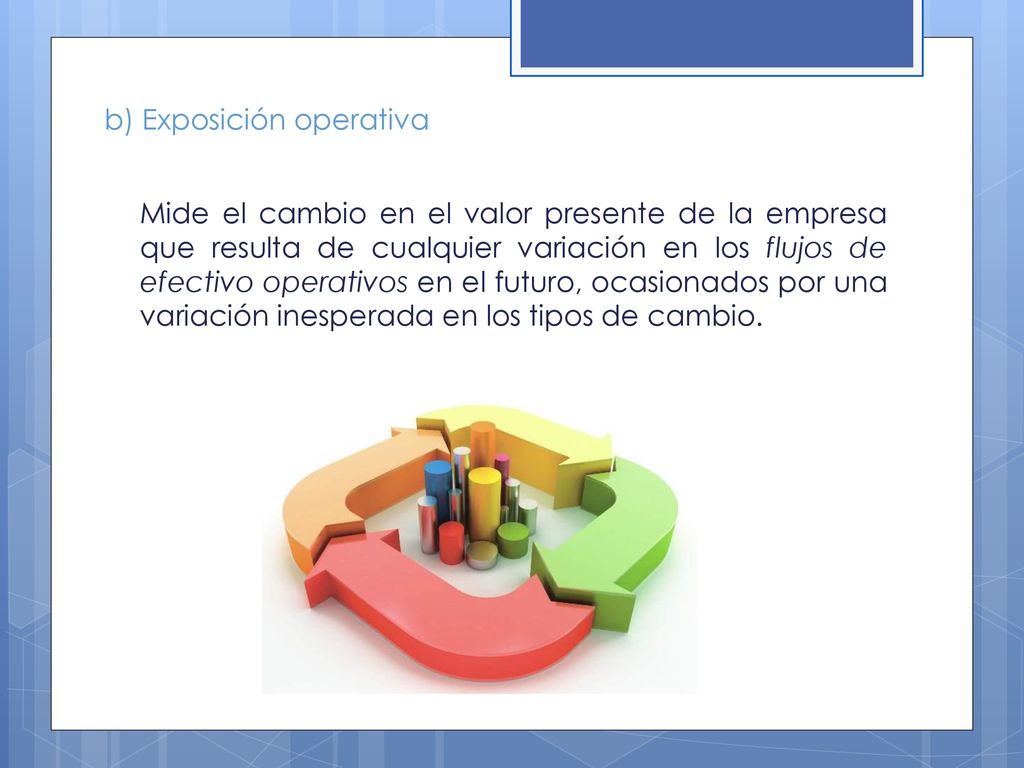 b) Exposición operativa

Mide el cambio en el valor presente de la empresa que resulta de cualquier variación en los flujos de efectivo operativos en el futuro, ocasionados por una variación inesperada en los tipos de cambio.